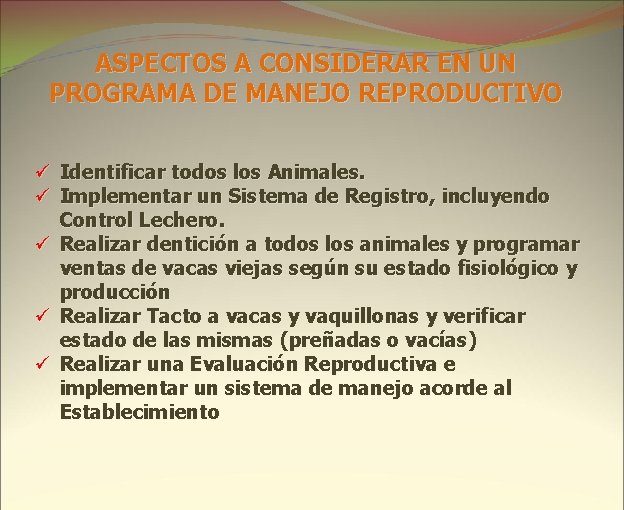 ASPECTOS A CONSIDERAR EN UN PROGRAMA DE MANEJO REPRODUCTIVO

✓ Identificar todos los Animales.
✓ Implementar un Sistema de Registro, incluyendo Control Lechero.
✓ Realizar dentición a todos los animales y programar ventas de vacas viejas según su estado fisiológico y producción
✓ Realizar Tacto a vacas y vaquillonas y verificar estado de las mismas (preñadas o vacías)
✓ Realizar una Evaluación Reproductiva e implementar un sistema de manejo acorde al Establecimiento